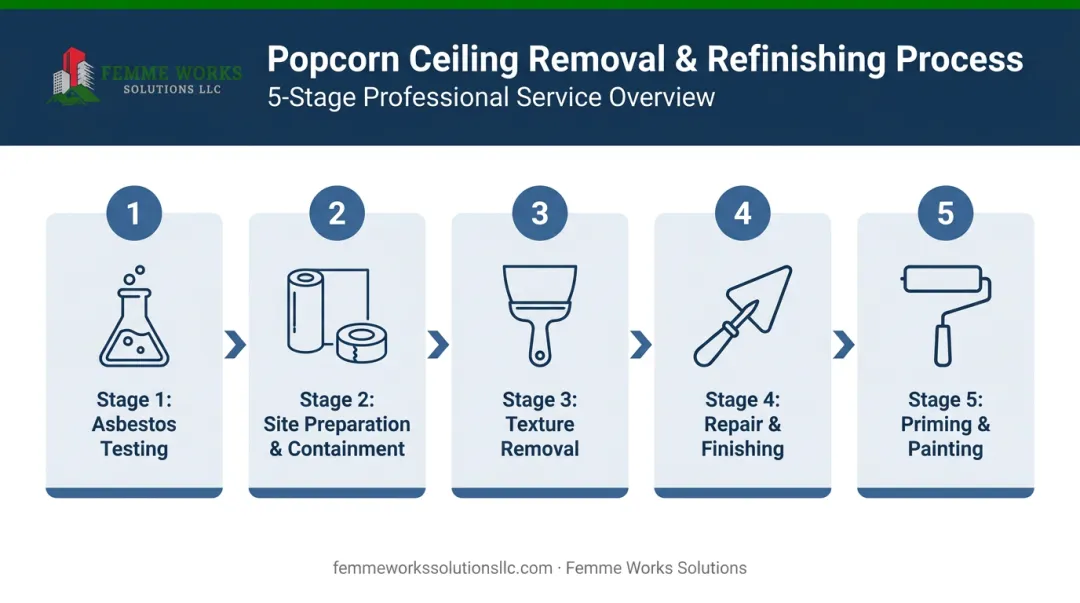 FEMME WORKS
SOLUTIONS LLC

Popcorn Ceiling Removal & Refinishing Process
5-Stage Professional Service Overview

1
Stage 1: Asbestos Testing

2
Stage 2: Site Preparation & Containment

3
Stage 3: Texture Removal

4
Stage 4: Repair & Finishing

5
Stage 5: Priming & Painting

femmeworkssolutionsllc.com · Femme Works Solutions